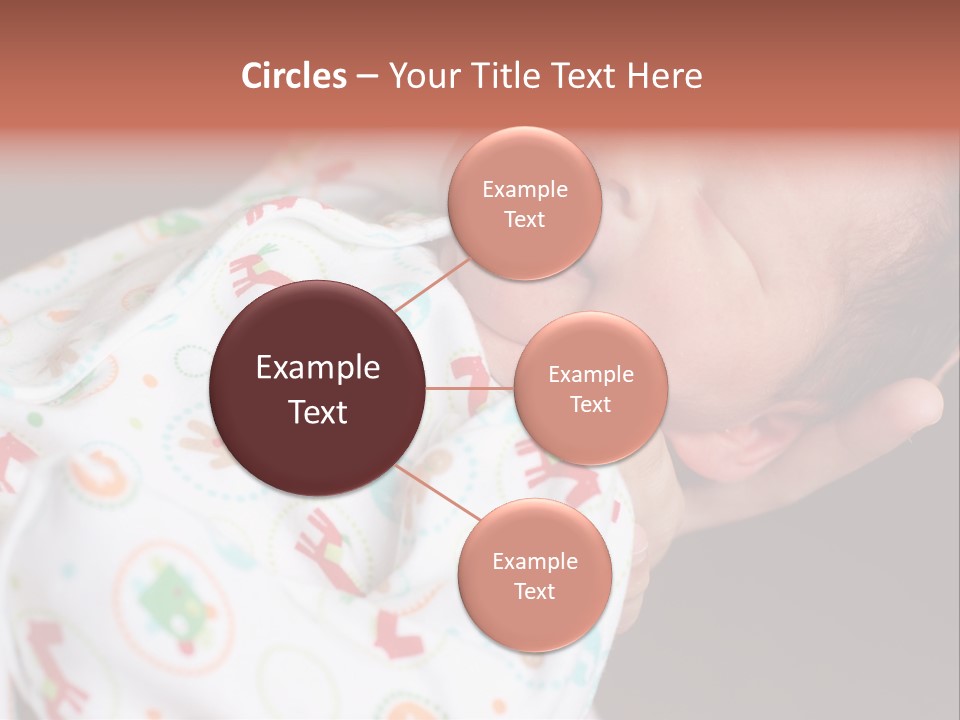 Circles – Your Title Text Here

Example Text

Example Text

Example Text

Example Text